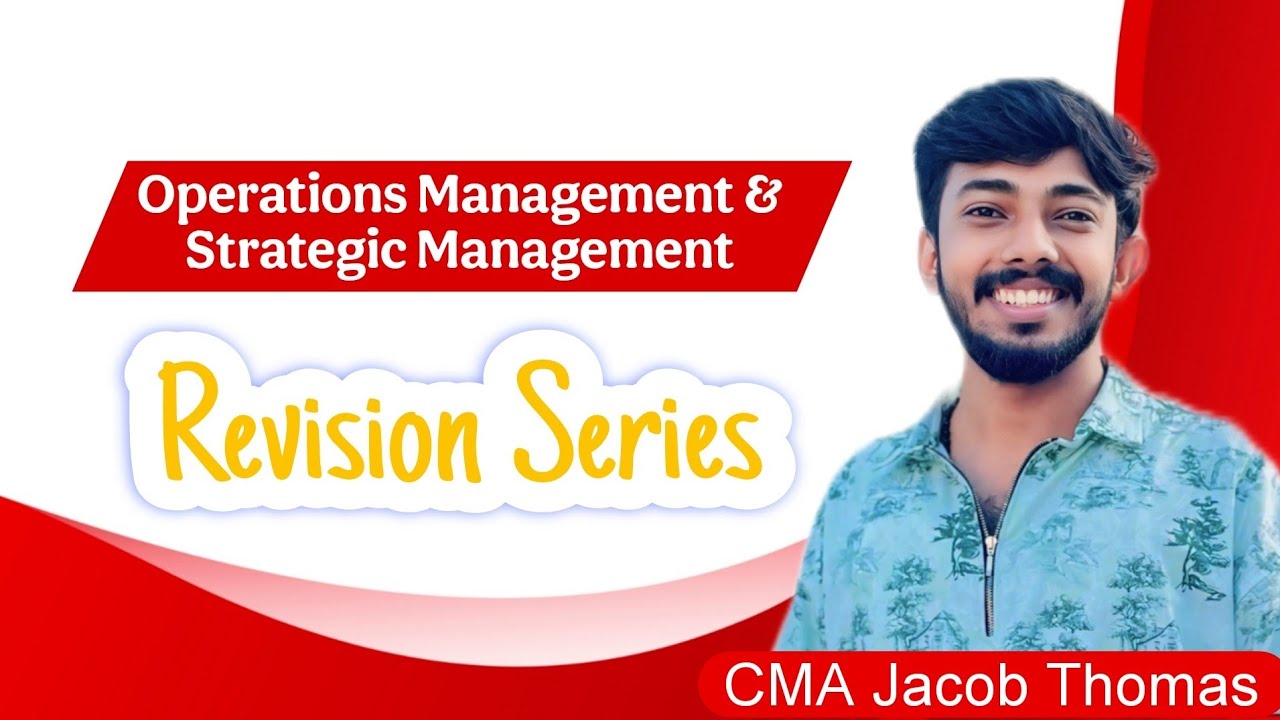 Operations Management &
Strategic Management

Revision Series

CMA Jacob Thomas